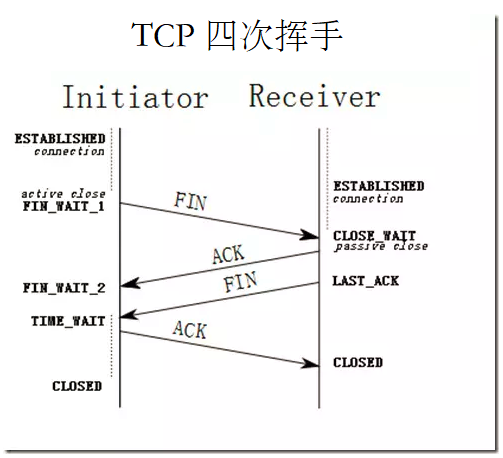 TCP 四次挥手

Initiator Receiver

ESTABLISHED
connection

active close
FIN_WAIT_1

FIN

ESTABLISHED
connection

CLOSE_WAIT
passive close

ACK

FIN_WAIT_2

FIN

LAST_ACK

TIME_WAIT

ACK

CLOSED

CLOSED